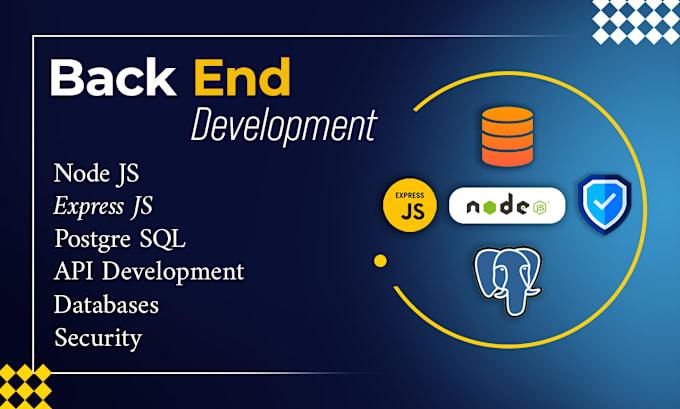 Back End Development

Node JS
Express JS
Postgre SQL
API Development
Databases
Security

EXPRESS JS

node JS